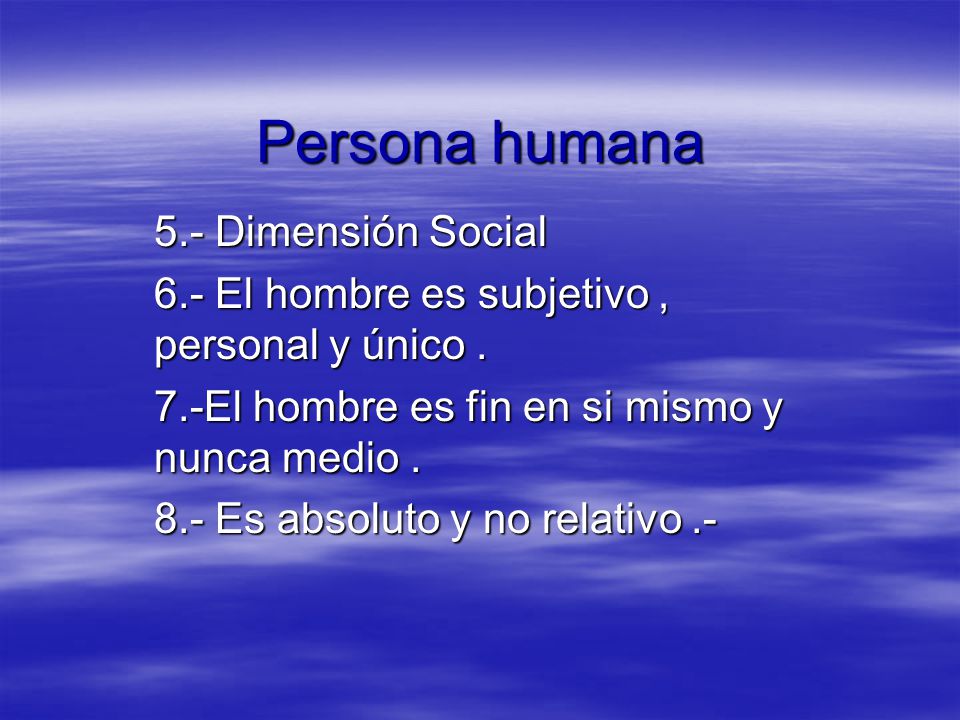 Persona humana

5.- Dimensión Social

6.- El hombre es subjetivo , personal y único .

7.-El hombre es fin en si mismo y nunca medio .

8.- Es absoluto y no relativo .-